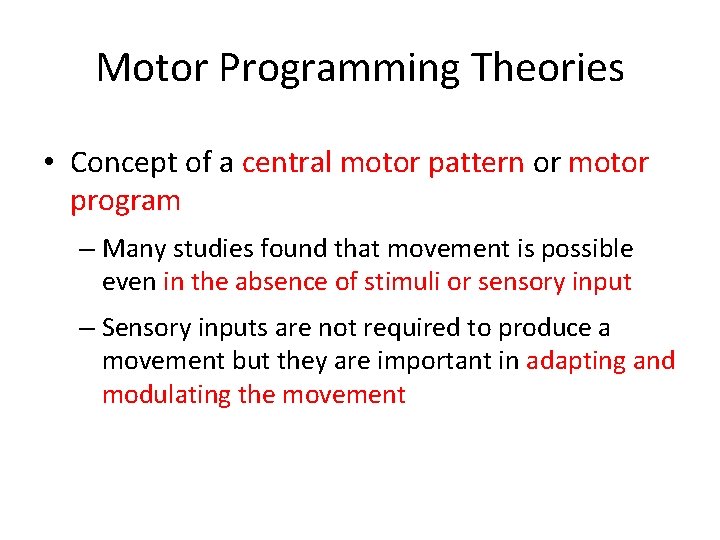 Motor Programming Theories

• Concept of a central motor pattern or motor program

– Many studies found that movement is possible even in the absence of stimuli or sensory input

– Sensory inputs are not required to produce a movement but they are important in adapting and modulating the movement